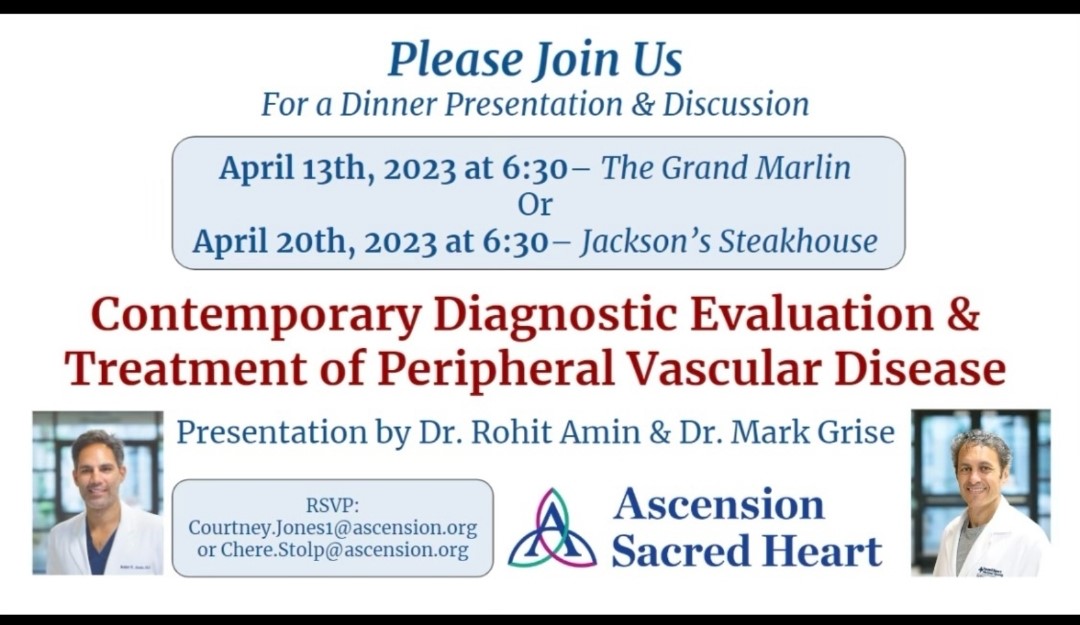 Please Join Us
For a Dinner Presentation & Discussion

April 13th, 2023 at 6:30– The Grand Marlin
Or
April 20th, 2023 at 6:30– Jackson's Steakhouse

Contemporary Diagnostic Evaluation & Treatment of Peripheral Vascular Disease

Presentation by Dr. Rohit Amin & Dr. Mark Grise

RSVP:
Courtney.Jones1@ascension.org
or Chere.Stolp@ascension.org

Ascension Sacred Heart